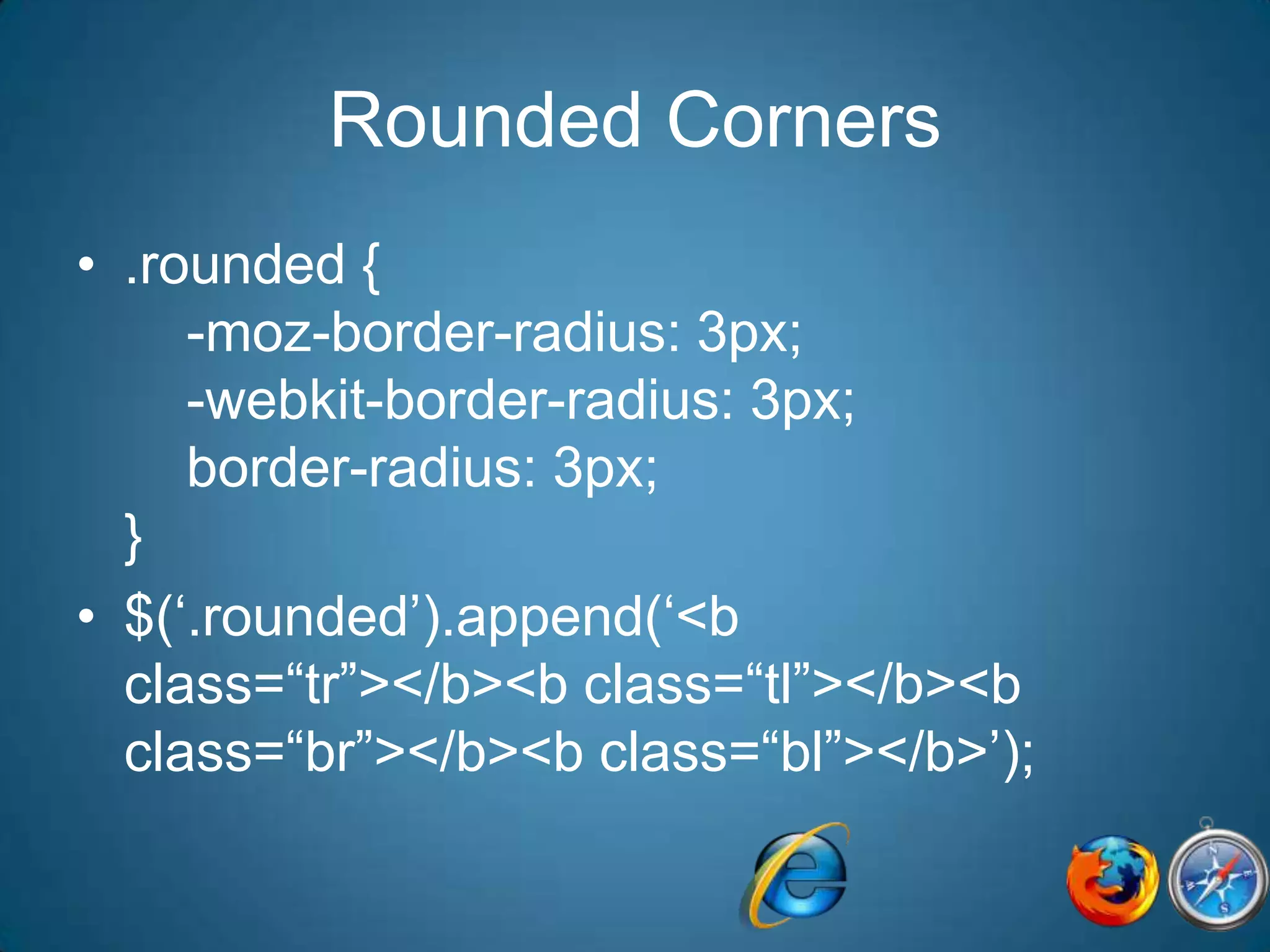 Rounded Corners

• .rounded {
-moz-border-radius: 3px;
-webkit-border-radius: 3px;
border-radius: 3px;
}

• $(‘.rounded’).append(‘<b class=“tr”></b><b class=“tl”></b><b class=“br”></b><b class=“bl”></b>’);